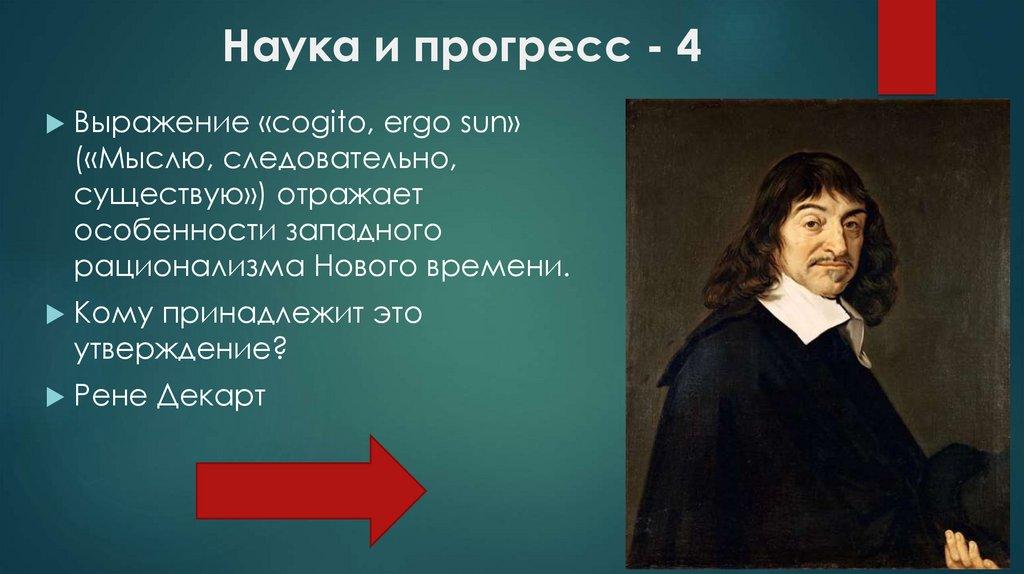 Наука и прогресс - 4

Выражение «cogito, ergo sun» («Мыслю, следовательно, существую») отражает особенности западного рационализма Нового времени.

Кому принадлежит это утверждение?

Рене Декарт